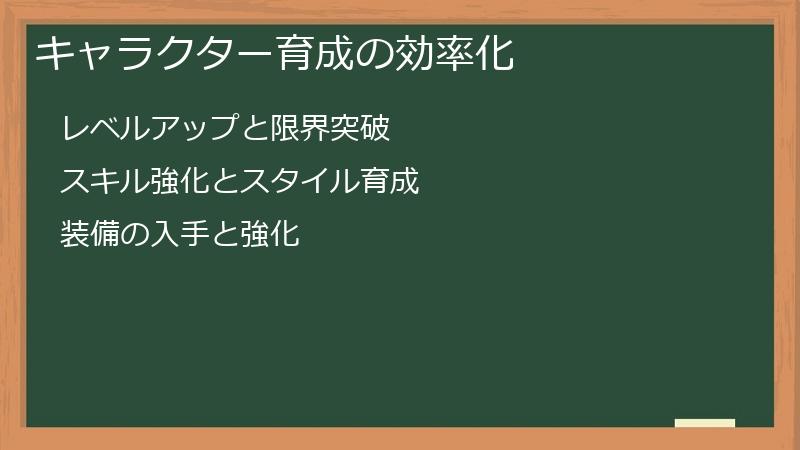 キャラクター育成の効率化

レベルアップと限界突破

スキル強化とスタイル育成

装備の入手と強化